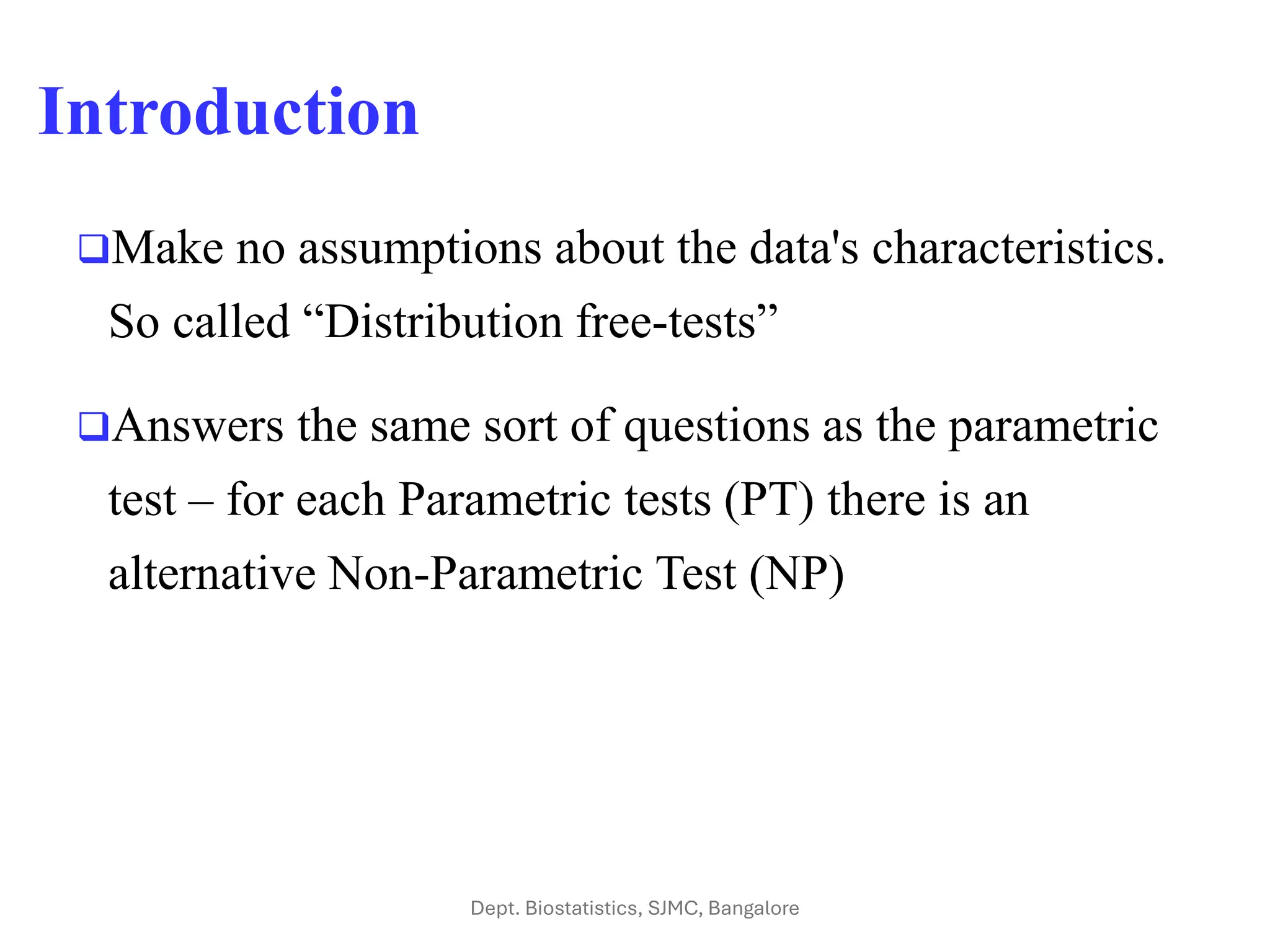 Introduction

❑Make no assumptions about the data's characteristics. So called “Distribution free-tests”

❑Answers the same sort of questions as the parametric test – for each Parametric tests (PT) there is an alternative Non-Parametric Test (NP)

Dept. Biostatistics, SJMC, Bangalore